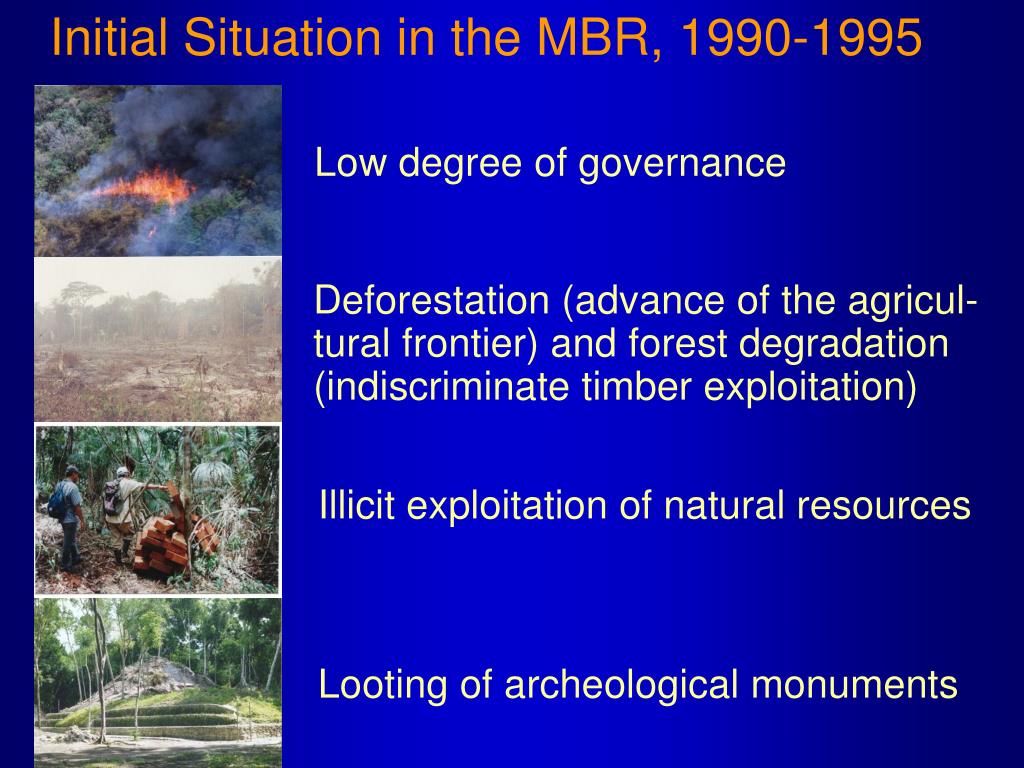 Initial Situation in the MBR, 1990-1995

Low degree of governance

Deforestation (advance of the agricultural frontier) and forest degradation (indiscriminate timber exploitation)

Illicit exploitation of natural resources

Looting of archeological monuments